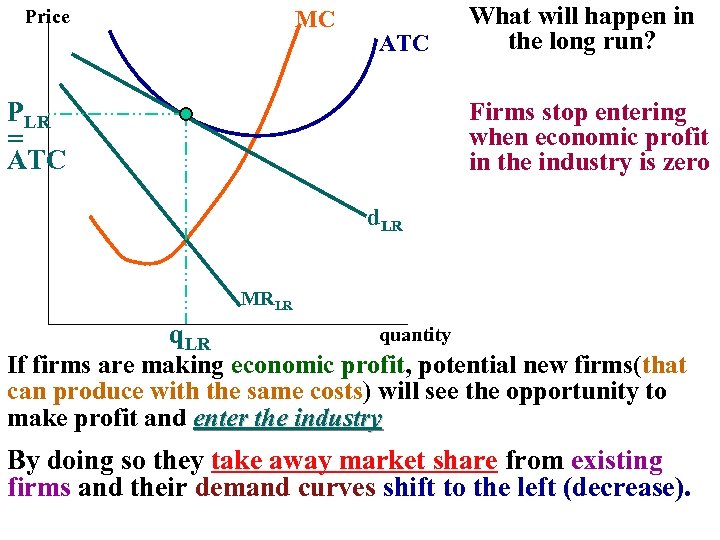 Price

MC

ATC

$P_{LR}$ = ATC

$d_{LR}$

$MR_{LR}$

$q_{LR}$

quantity

What will happen in the long run?

Firms stop entering when economic profit in the industry is zero

If firms are making economic profit, potential new firms(that can produce with the same costs) will see the opportunity to make profit and enter the industry

By doing so they take away market share from existing firms and their demand curves shift to the left (decrease).